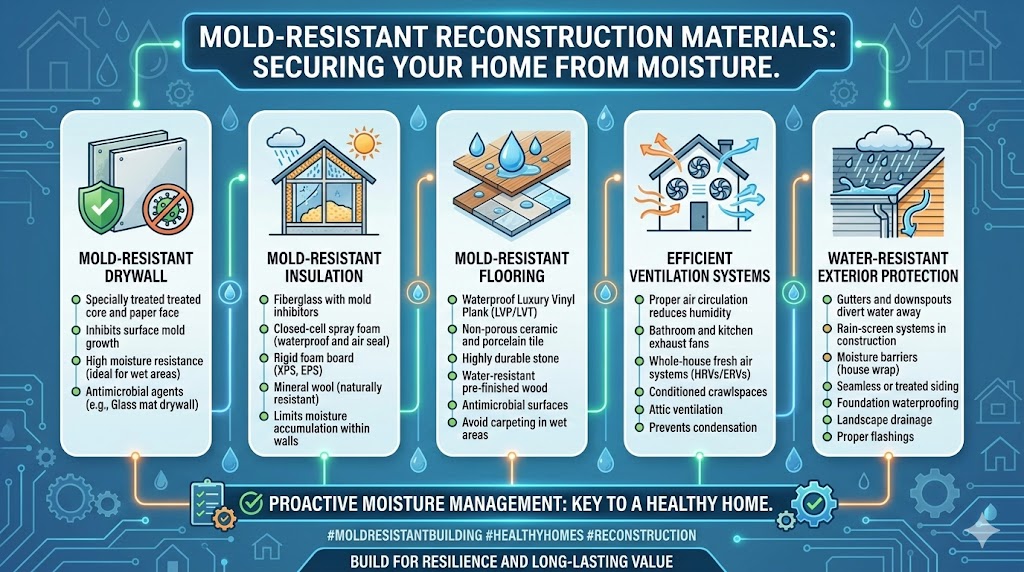 MOLD-RESISTANT RECONSTRUCTION MATERIALS: SECURING YOUR HOME FROM MOISTURE.

MOLD-RESISTANT DRYWALL

Specially treated treated core and paper face
Inhibits surface mold growth
High moisture resistance (ideal for wet areas)
Antimicrobial agents (e.g., Glass mat drywall)

MOLD-RESISTANT INSULATION

Fiberglass with mold inhibitors
Closed-cell spray foam (waterproof and air seal)
Rigid foam board (XPS, EPS)
Mineral wool (naturally resistant)
Limits moisture accumulation within walls

MOLD-RESISTANT FLOORING

Waterproof Luxury Vinyl Plank (LVP/LVT)
Non-porous ceramic and porcelain tile
Highly durable stone
Water-resistant pre-finished wood
Antimicrobial surfaces
Avoid carpeting in wet areas

EFFICIENT VENTILATION SYSTEMS

Proper air circulation reduces humidity
Bathroom and kitchen exhaust fans
Whole-house fresh air systems (HRVs/ERVs)
Conditioned crawlspaces
Attic ventilation
Prevents condensation

WATER-RESISTANT EXTERIOR PROTECTION

Gutters and downspouts divert water away
Rain-screen systems in construction
Moisture barriers (house wrap)
Seamless or treated siding
Foundation waterproofing
Landscape drainage
Proper flashings

PROACTIVE MOISTURE MANAGEMENT: KEY TO A HEALTHY HOME.

#MOLDRESISTANTBUILDING #HEALTHYHOMES #RECONSTRUCTION

BUILD FOR RESILIENCE AND LONG-LASTING VALUE